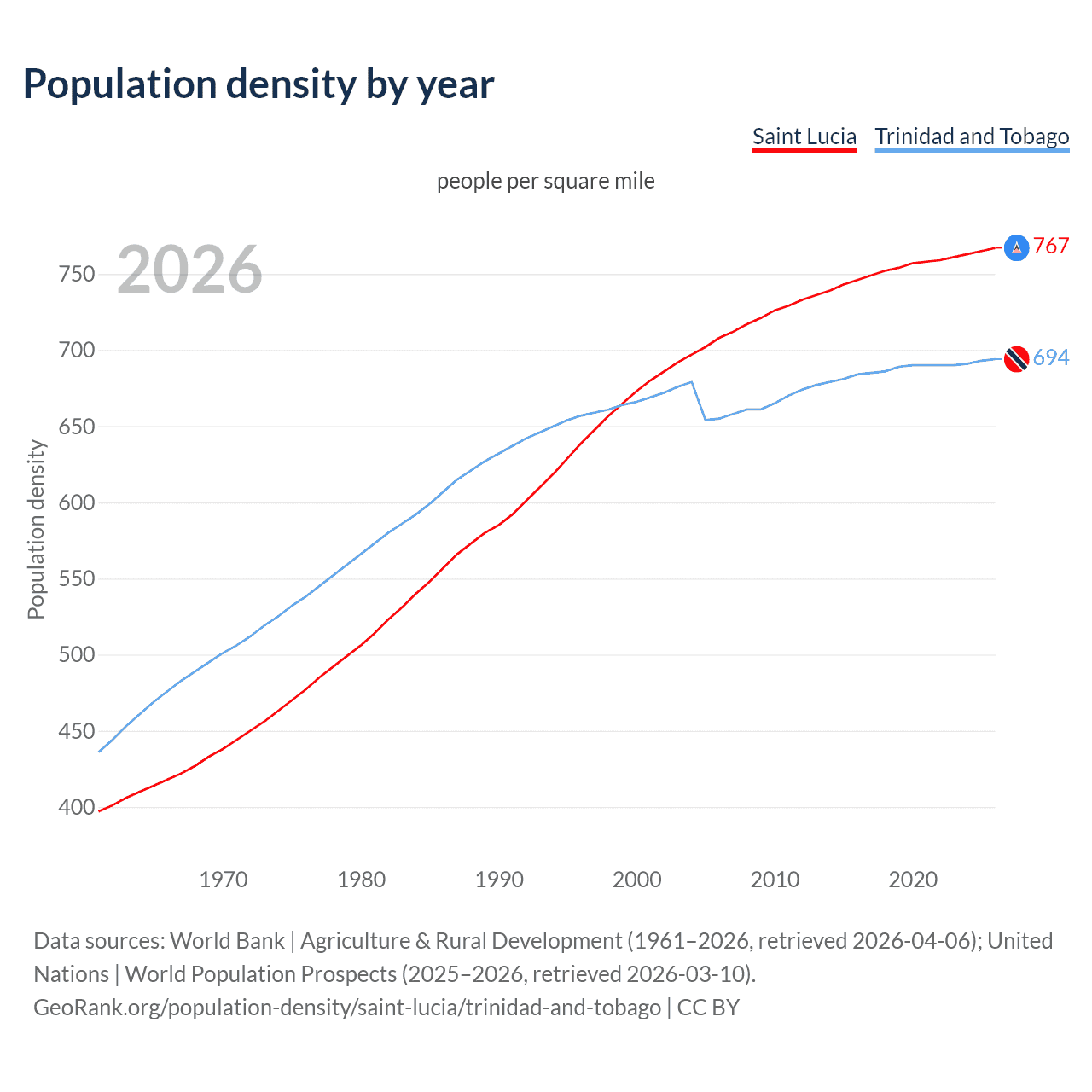 Population density by year

Saint Lucia Trinidad and Tobago

people per square mile

2026

767

694

Population density

750
700
650
600
550
500
450
400

1970 1980 1990 2000 2010 2020

Data sources: World Bank | Agriculture & Rural Development (1961–2026, retrieved 2026-04-06); United Nations | World Population Prospects (2025–2026, retrieved 2026-03-10).
GeoRank.org/population-density/saint-lucia/trinidad-and-tobago | CC BY